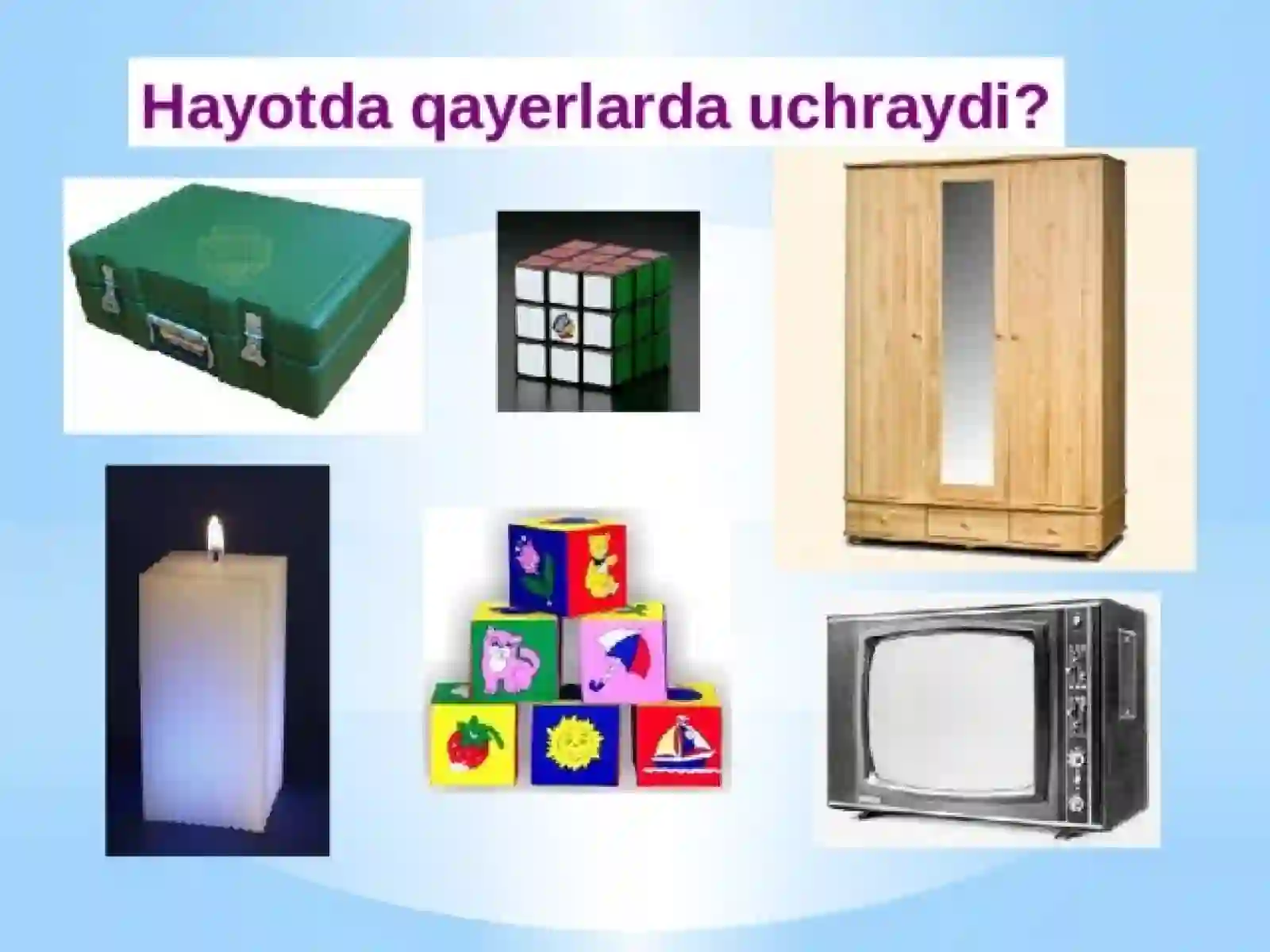 Hayotda qayerlarda uchraydi?